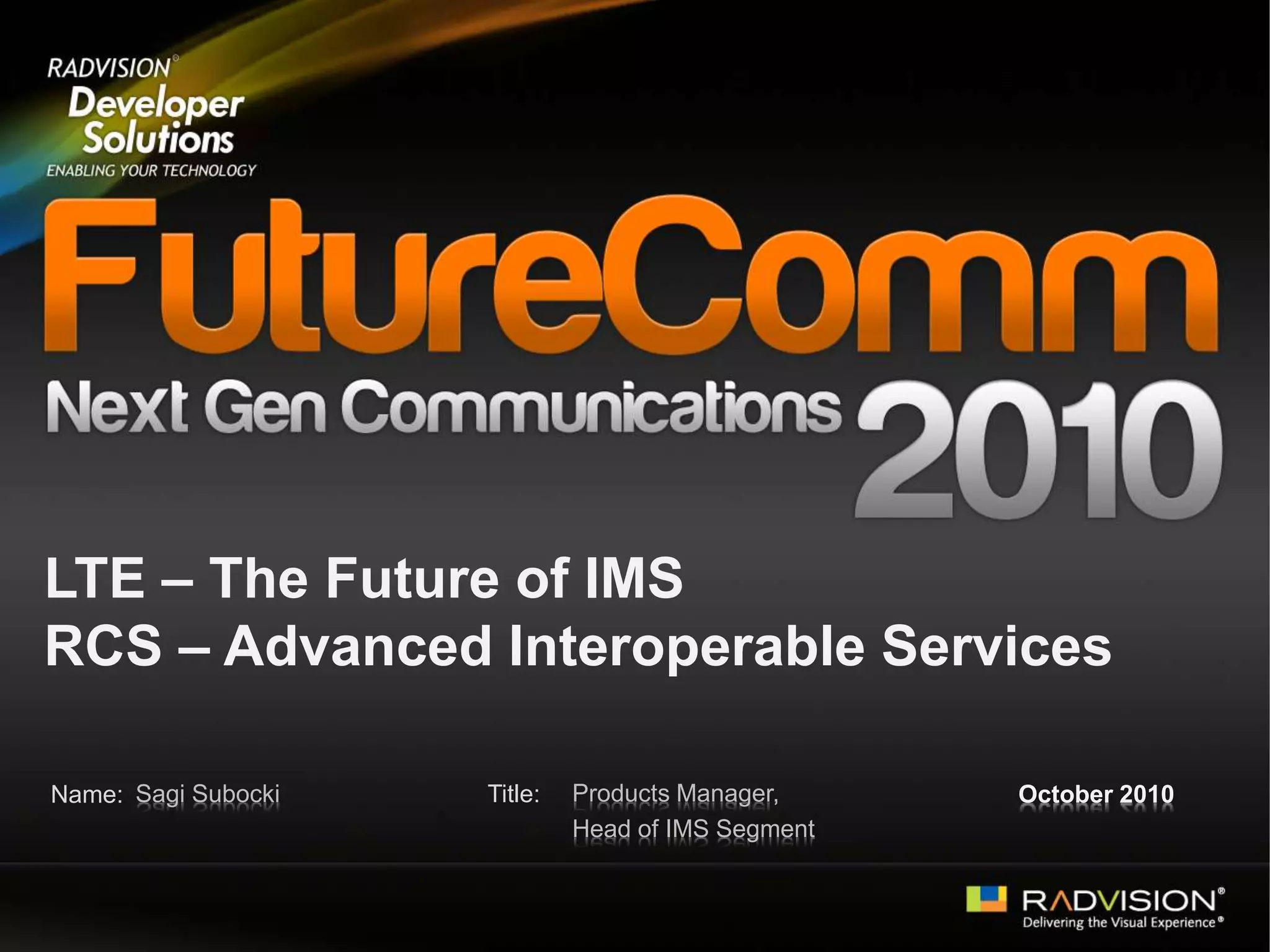 RADVISION®
Developer Solutions
ENABLING YOUR TECHNOLOGY

FutureComm

Next Gen Communications 2010

LTE – The Future of IMS
RCS – Advanced Interoperable Services

Name: Sagi Subocki

Title: Products Manager, Head of IMS Segment

October 2010

RADVISION®
Delivering the Visual Experience®